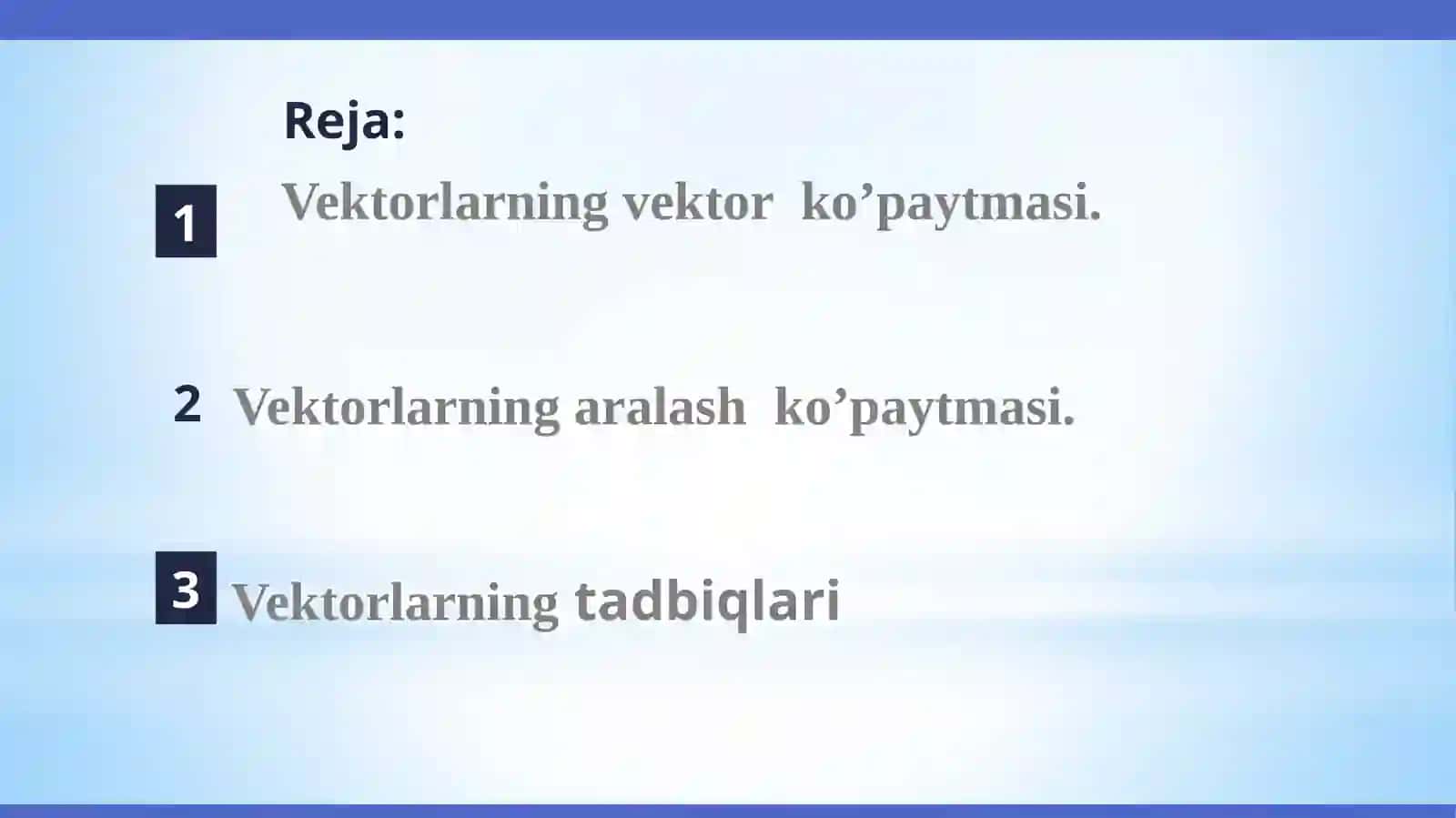 Reja:

1 Vektorlarning vektor ko’paytmasi.

2 Vektorlarning aralash ko’paytmasi.

3 Vektorlarning tadbiqlari